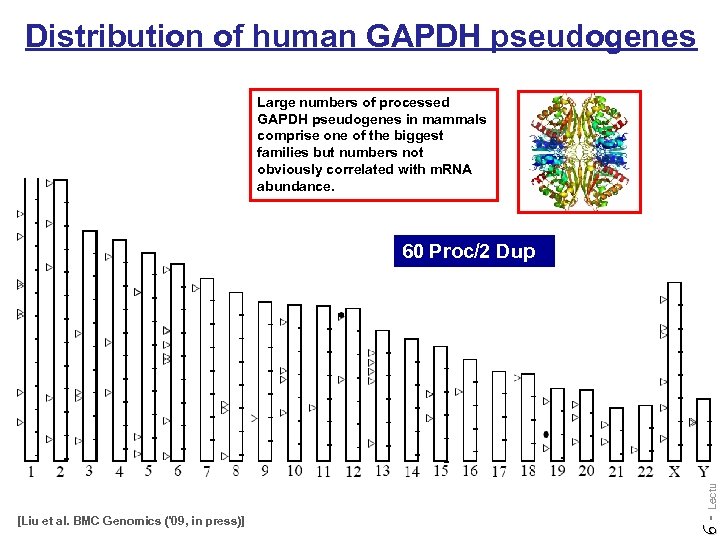 Distribution of human GAPDH pseudogenes

Large numbers of processed GAPDH pseudogenes in mammals comprise one of the biggest families but numbers not obviously correlated with mRNA abundance.

60 Proc/2 Dup

1 2 3 4 5 6 7 8 9 10 11 12 13 14 15 16 17 18 19 20 21 22 X Y

[Liu et al. BMC Genomics ('09, in press)]

6 - Lectu